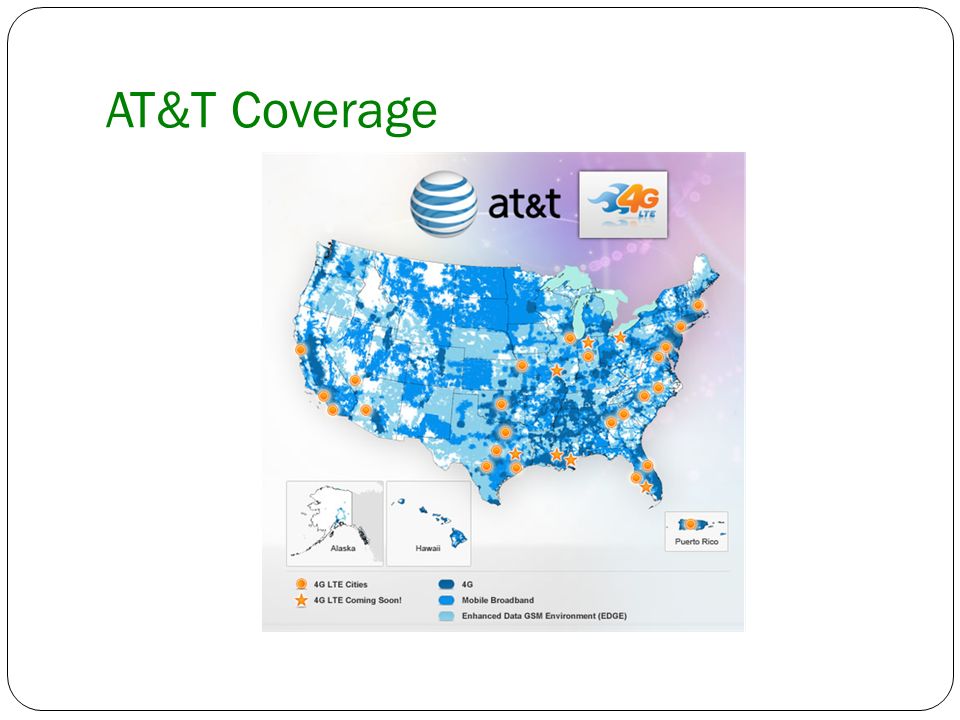 AT&T Coverage

at&t

4G LTE

Alaska

Hawaii

Puerto Rico

4G LTE Cities

4G LTE Coming Soon!

4G

Mobile Broadband

Enhanced Data GSM Environment (EDGE)